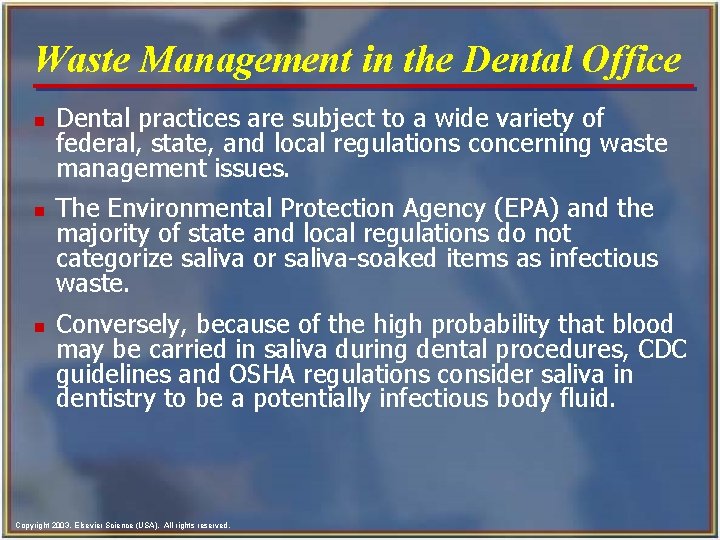 Waste Management in the Dental Office

Dental practices are subject to a wide variety of federal, state, and local regulations concerning waste management issues.

The Environmental Protection Agency (EPA) and the majority of state and local regulations do not categorize saliva or saliva-soaked items as infectious waste.

Conversely, because of the high probability that blood may be carried in saliva during dental procedures, CDC guidelines and OSHA regulations consider saliva in dentistry to be a potentially infectious body fluid.

Copyright 2003. Elsevier Science (USA). All rights reserved.